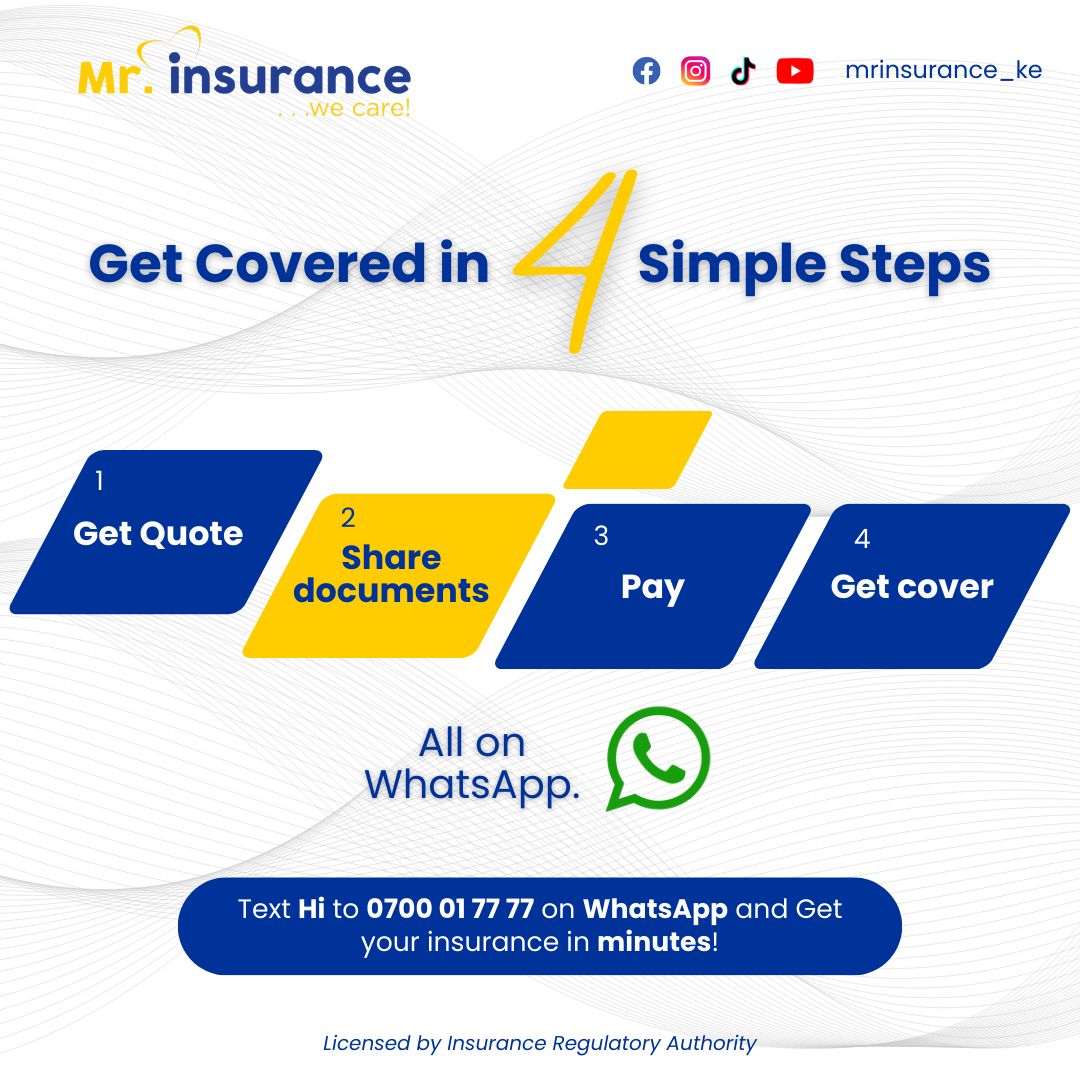 Mr. insurance
...we care!

mrinsurance_ke

Get Covered in 4 Simple Steps

1
Get Quote

2
Share documents

3
Pay

4
Get cover

All on WhatsApp.

Text Hi to 0700 01 77 77 on WhatsApp and Get your insurance in minutes!

Licensed by Insurance Regulatory Authority